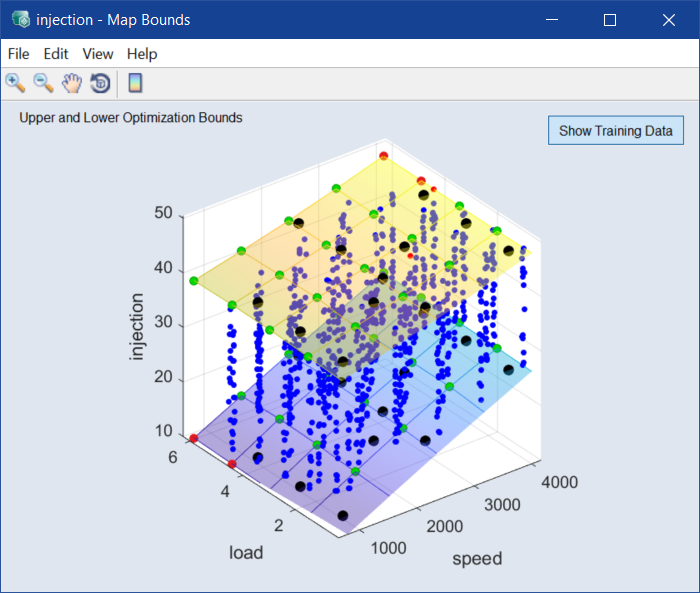 injection - Map Bounds

File Edit View Help

Upper and Lower Optimization Bounds

Show Training Data

50
40
30
20
10
injection

6
4
2
load

1000
2000
3000
4000
speed